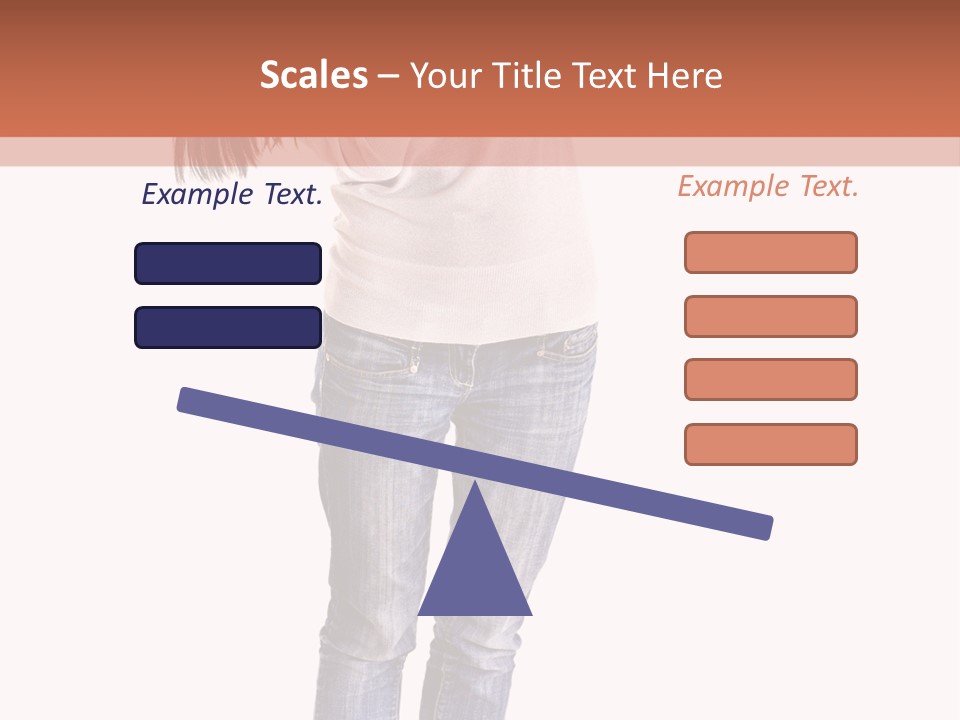 Scales – Your Title Text Here

Example Text.

Example Text.